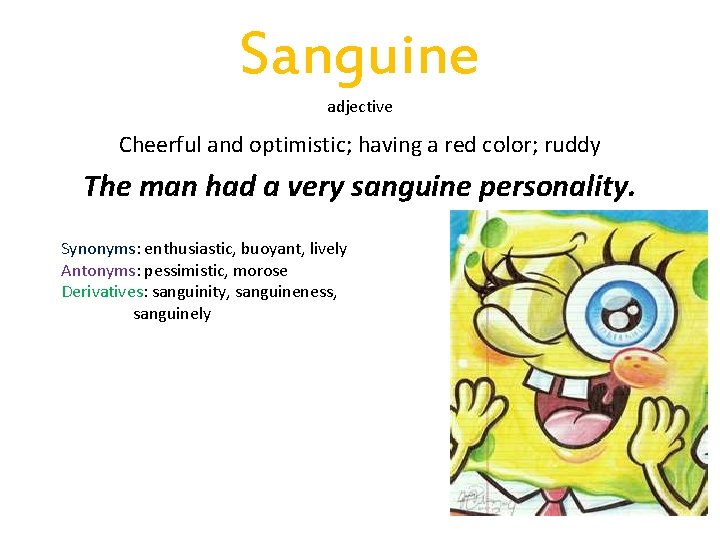 Sanguine

adjective

Cheerful and optimistic; having a red color; ruddy

The man had a very sanguine personality.

Synonyms: enthusiastic, buoyant, lively
Antonyms: pessimistic, morose
Derivatives: sanguinity, sanguineness, sanguinely